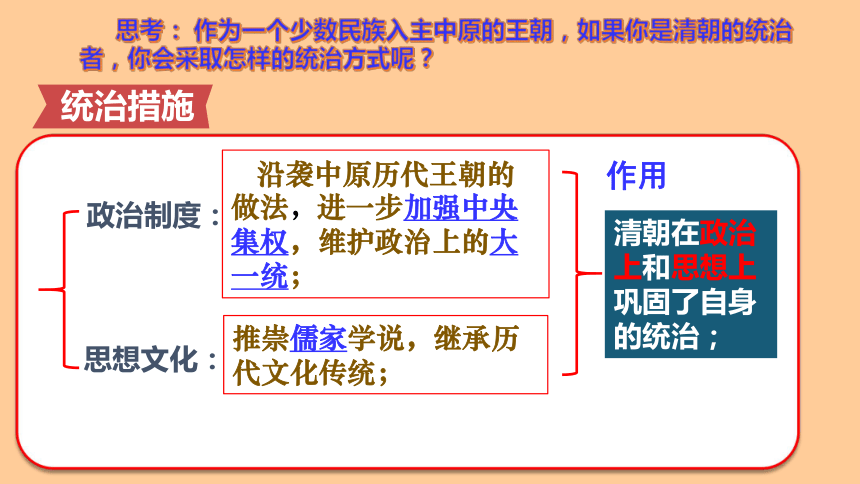 思考：作为一个少数民族入主中原的王朝，如果你是清朝的统治者，你会采取怎样的统治方式呢？

统治措施

政治制度：

沿袭中原历代王朝的做法，进一步加强中央集权，维护政治上的大一统；

思想文化：

推崇儒家学说，继承历代文化传统；

作用

清朝在政治上和思想上巩固了自身的统治；